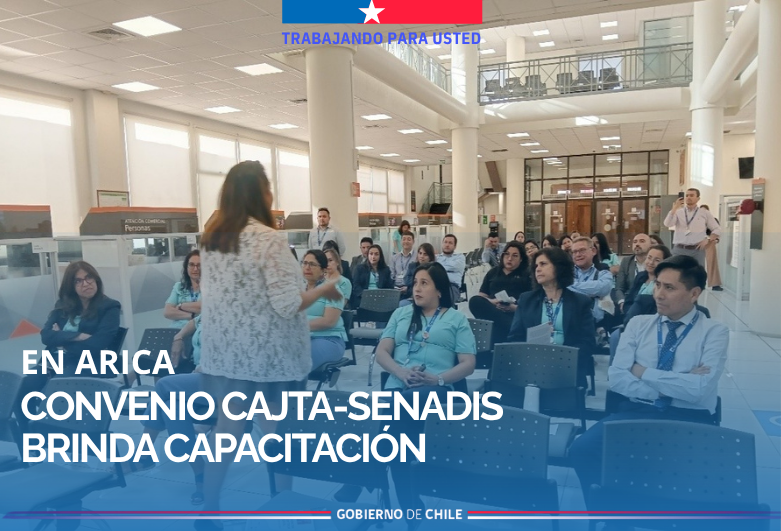 TRABAJANDO PARA USTED

ATENCIÓN COMERCIAL
Personas

EN ARICA
CONVENIO CAJTA-SENADIS
BRINDA CAPACITACIÓN

GOBIERNO DE CHILE